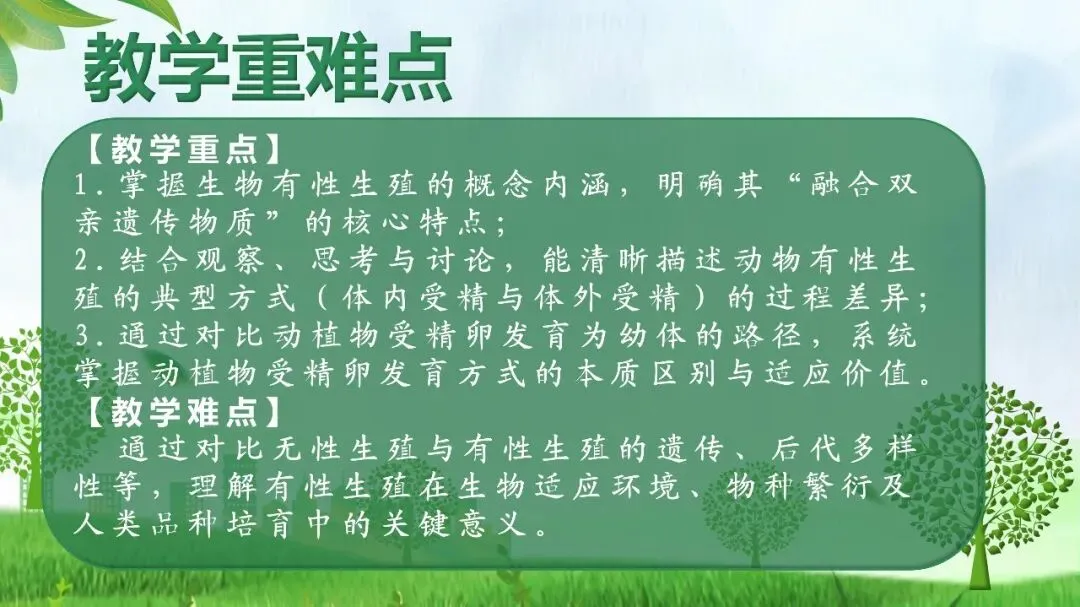 教学重难点

【教学重点】
1.掌握生物有性生殖的概念内涵，明确其“融合双亲遗传物质”的核心特点；
2.结合观察、思考与讨论，能清晰描述动物有性生殖的典型方式（体内受精与体外受精）的过程差异；
3.通过对比动植物受精卵发育为幼体的路径，系统掌握动植物受精卵发育方式的本质区别与适应价值。

【教学难点】
通过对比无性生殖与有性生殖的遗传、后代多样性等，理解有性生殖在生物适应环境、物种繁衍及人类品种培育中的关键意义。